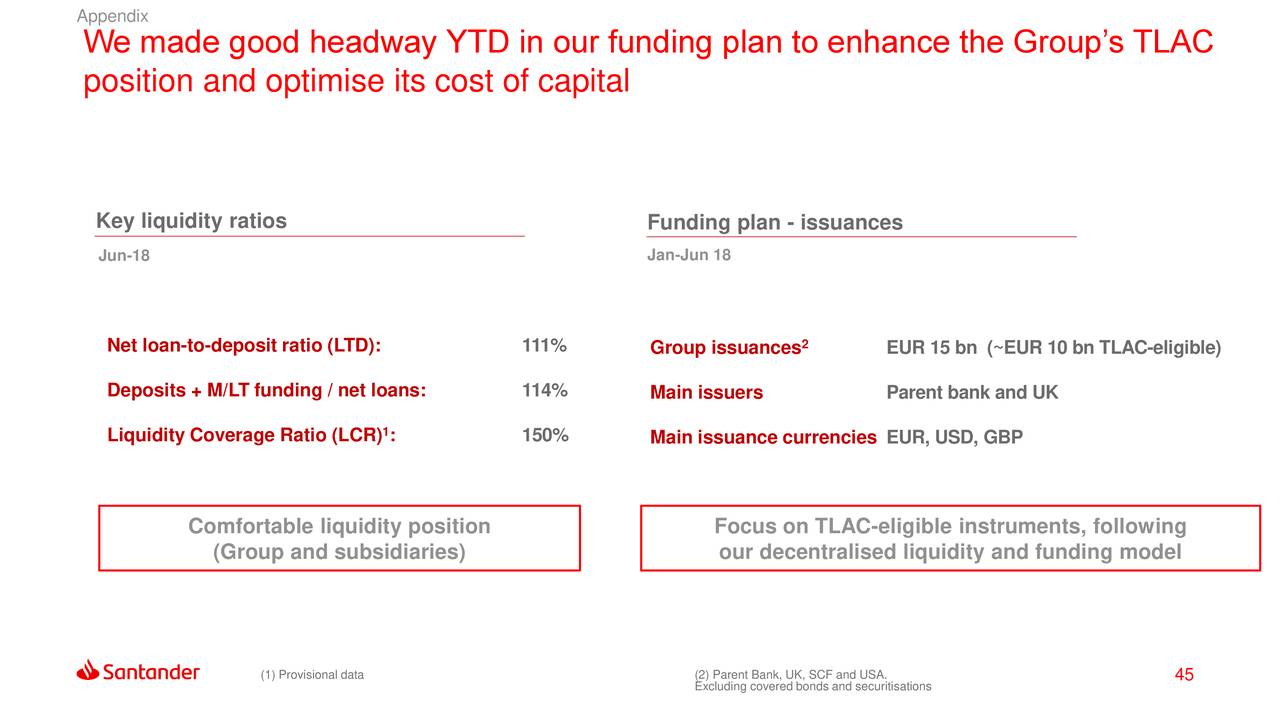 Appendix

We made good headway YTD in our funding plan to enhance the Group's TLAC position and optimise its cost of capital

Key liquidity ratios

Jun-18

Net loan-to-deposit ratio (LTD): 111%

Deposits + M/LT funding / net loans: 114%

Liquidity Coverage Ratio (LCR)$^1$: 150%

Comfortable liquidity position (Group and subsidiaries)

Funding plan - issuances

Jan-Jun 18

Group issuances$^2$ EUR 15 bn (~EUR 10 bn TLAC-eligible)

Main issuers Parent bank and UK

Main issuance currencies EUR, USD, GBP

Focus on TLAC-eligible instruments, following our decentralised liquidity and funding model

Santander

(1) Provisional data

(2) Parent Bank, UK, SCF and USA. Excluding covered bonds and securitisations

45